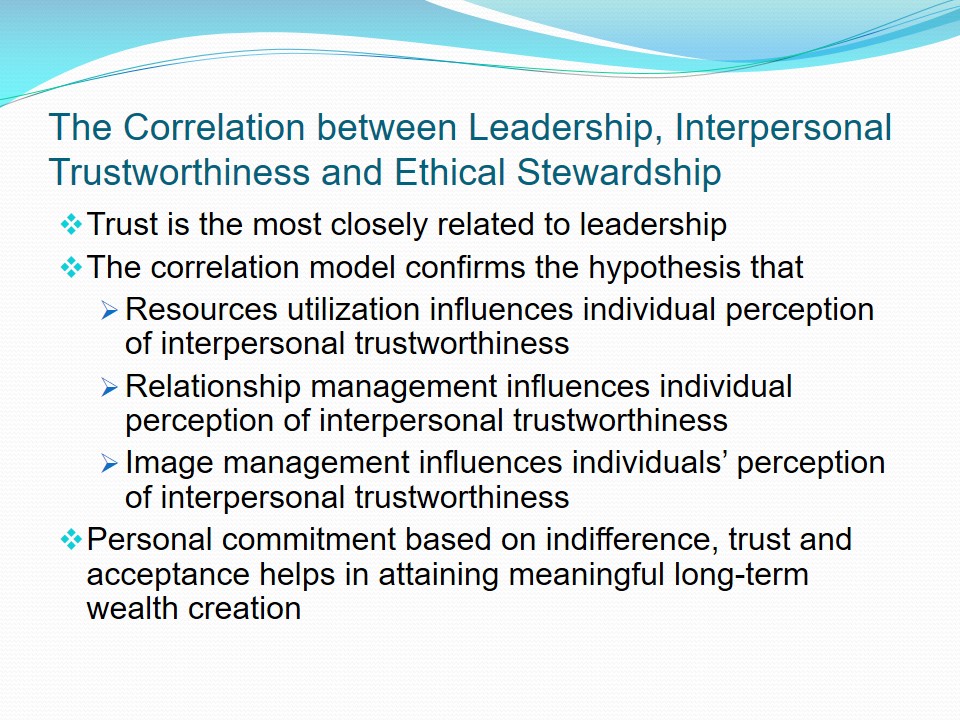 The Correlation between Leadership, Interpersonal Trustworthiness and Ethical Stewardship

❖ Trust is the most closely related to leadership
❖ The correlation model confirms the hypothesis that
➢ Resources utilization influences individual perception of interpersonal trustworthiness
➢ Relationship management influences individual perception of interpersonal trustworthiness
➢ Image management influences individuals' perception of interpersonal trustworthiness
❖ Personal commitment based on indifference, trust and acceptance helps in attaining meaningful long-term wealth creation